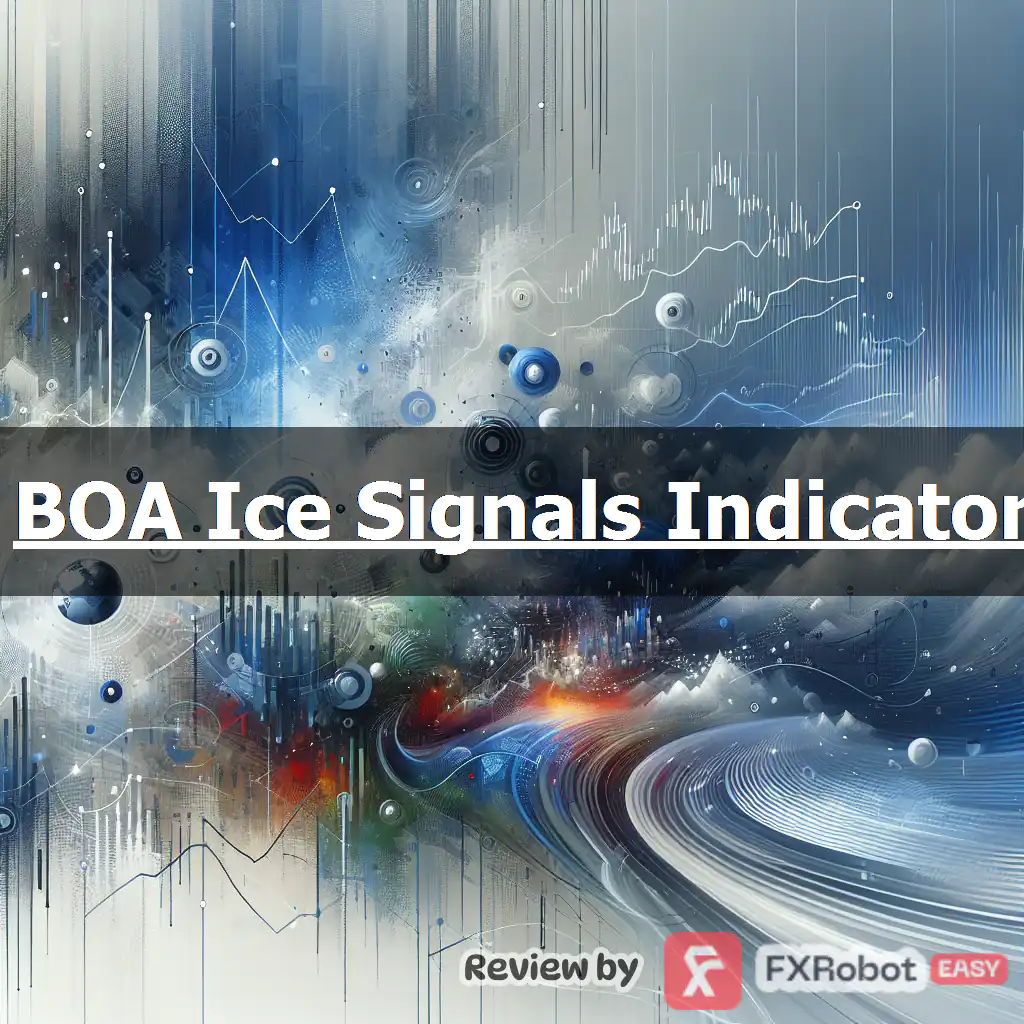 BOA Ice Signals Indicator

Review by FXRobot EASY